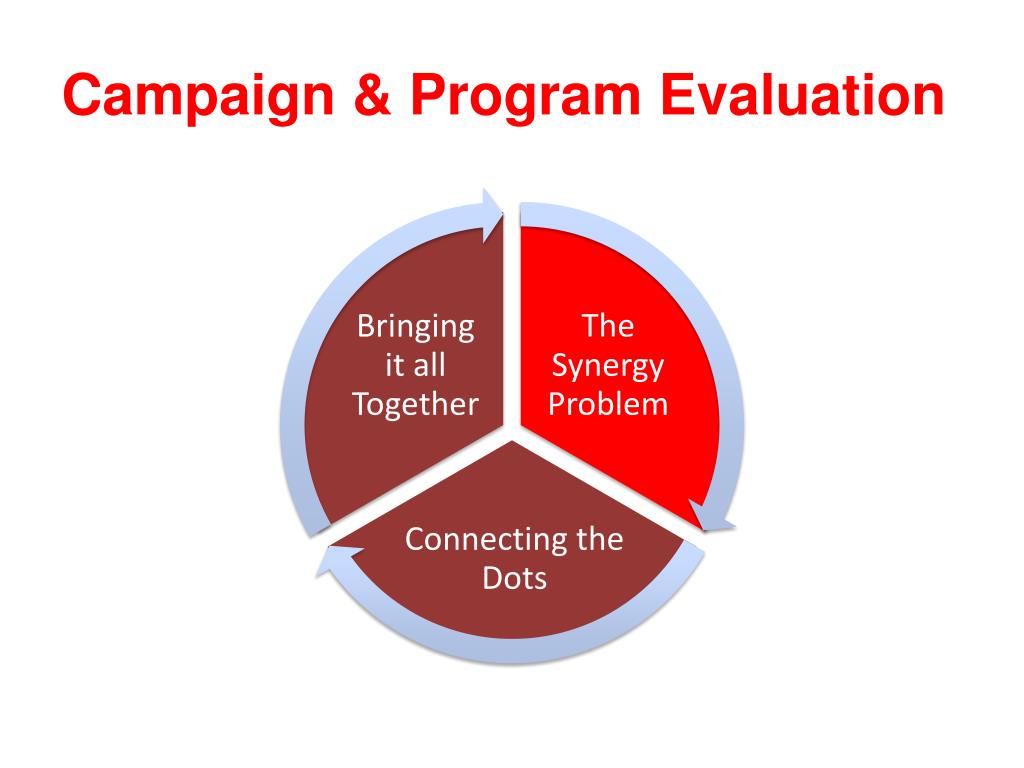 Campaign & Program Evaluation

The Synergy Problem

Connecting the Dots

Bringing it all Together